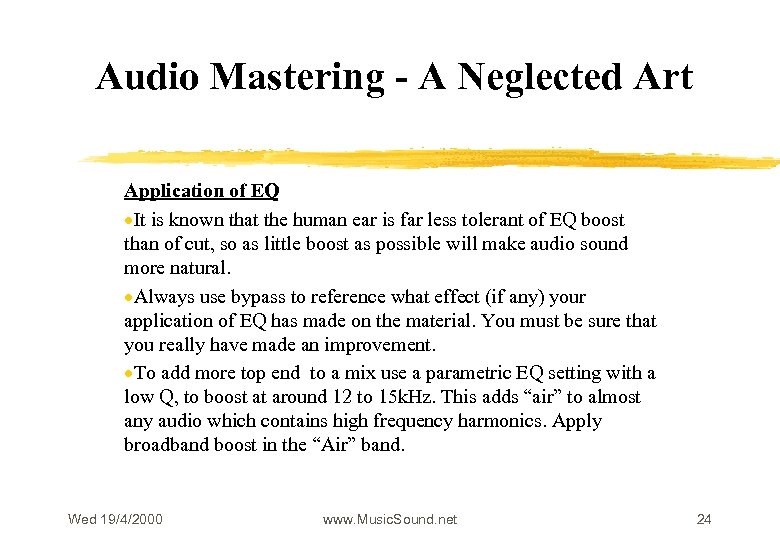 Audio Mastering - A Neglected Art

Application of EQ

•It is known that the human ear is far less tolerant of EQ boost than of cut, so as little boost as possible will make audio sound more natural.

•Always use bypass to reference what effect (if any) your application of EQ has made on the material. You must be sure that you really have made an improvement.

•To add more top end to a mix use a parametric EQ setting with a low Q, to boost at around 12 to 15kHz. This adds “air” to almost any audio which contains high frequency harmonics. Apply broadband boost in the “Air” band.

Wed 19/4/2000

www.MusicSound.net

24